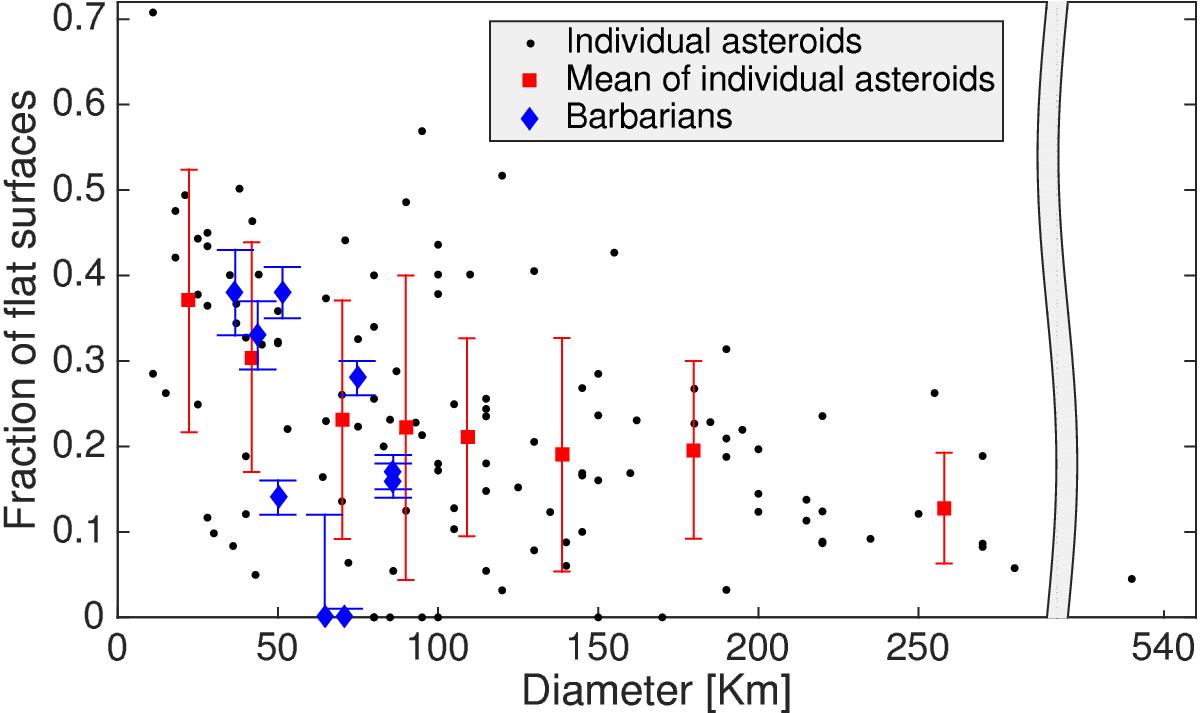 Individual asteroids
Mean of individual asteroids
Barbarians

Fraction of flat surfaces

0.7
0.6
0.5
0.4
0.3
0.2
0.1
0

0
50
100
150
200
250
540

Diameter [Km]